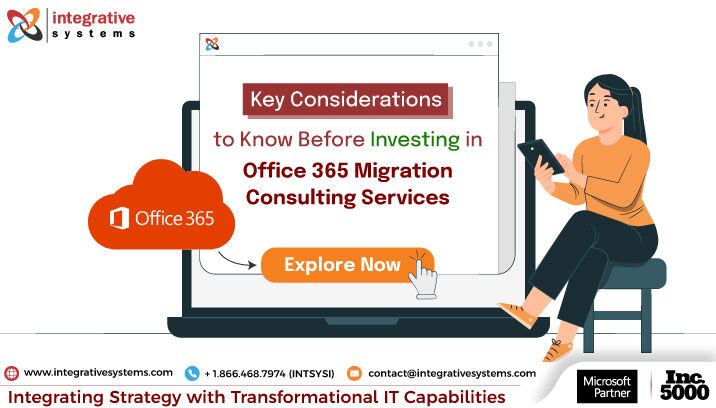 integrative
systems

Key Considerations

to Know Before Investing in

Office 365 Migration Consulting Services

Office 365

Explore Now

www.integrativesystems.com + 1.866.468.7974 (INTSYSI) contact@integrativesystems.com

Integrating Strategy with Transformational IT Capabilities

Microsoft Partner

Inc. 5000